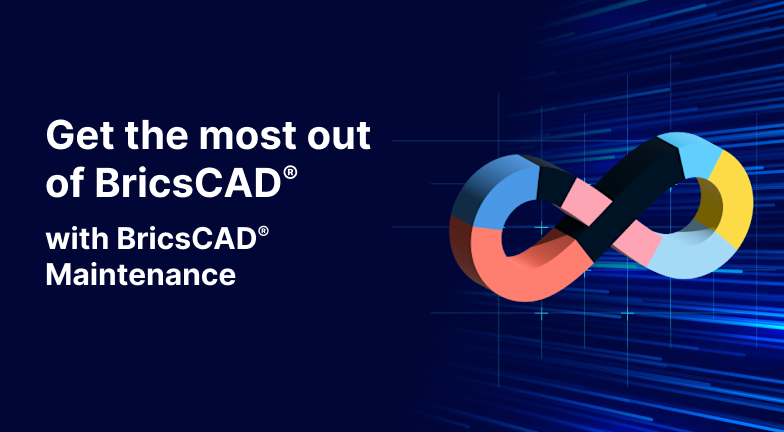 Get the most out of BricsCAD®

with BricsCAD® Maintenance